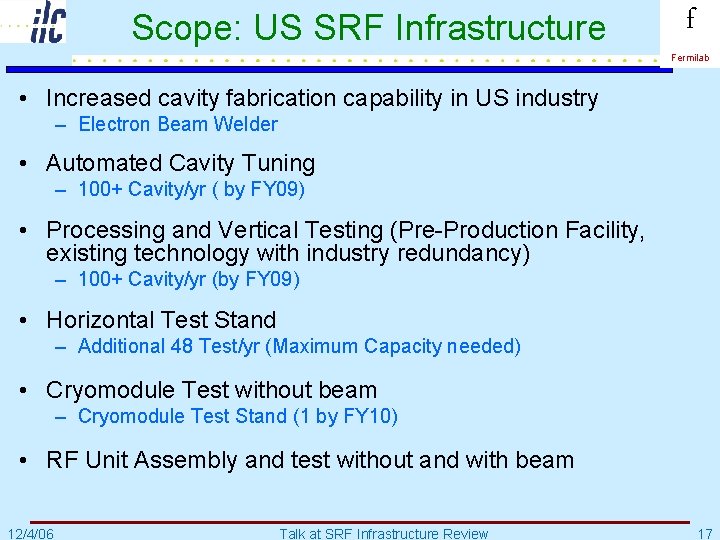 ilc

Scope: US SRF Infrastructure

f
Fermilab

• Increased cavity fabrication capability in US industry
– Electron Beam Welder

• Automated Cavity Tuning
– 100+ Cavity/yr ( by FY09)

• Processing and Vertical Testing (Pre-Production Facility, existing technology with industry redundancy)
– 100+ Cavity/yr (by FY09)

• Horizontal Test Stand
– Additional 48 Test/yr (Maximum Capacity needed)

• Cryomodule Test without beam
– Cryomodule Test Stand (1 by FY10)

• RF Unit Assembly and test without and with beam

12/4/06
Talk at SRF Infrastructure Review
17